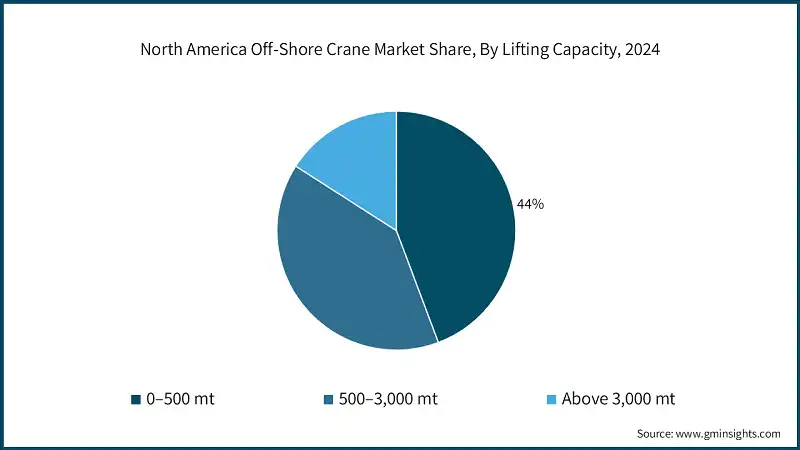 North America Off-Shore Crane Market Share, By Lifting Capacity, 2024

44%

0–500 mt
500–3,000 mt
Above 3,000 mt

Source: www.gminsights.com